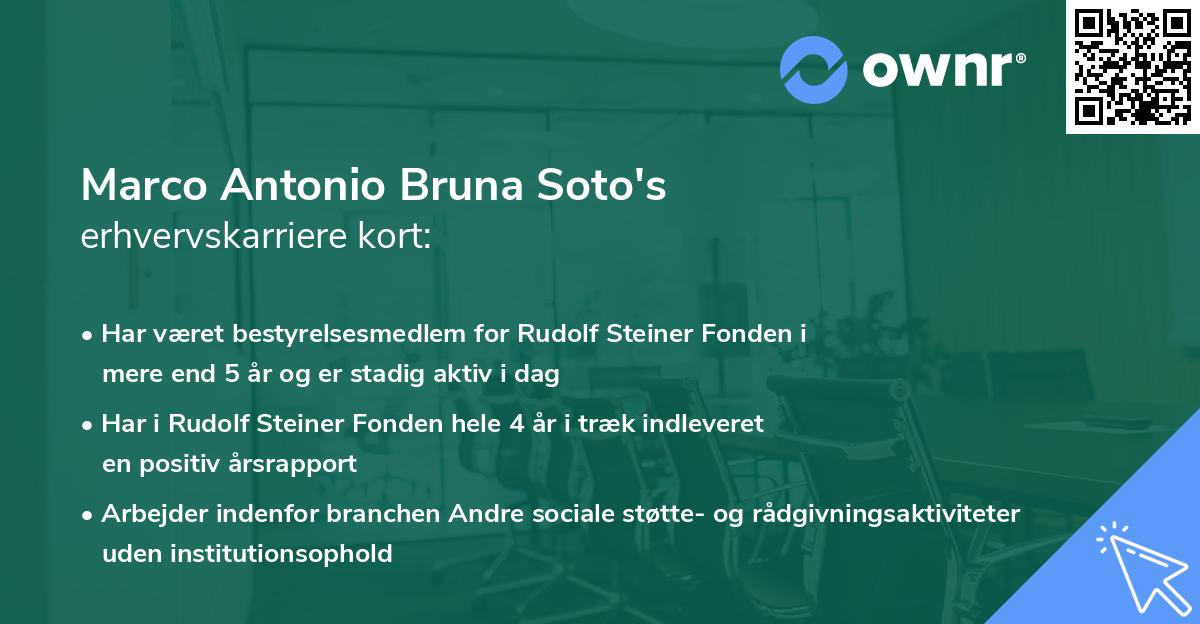 ownr®

Marco Antonio Bruna Soto's
erhvervskarriere kort:

• Har været bestyrelsesmedlem for Rudolf Steiner Fonden i mere end 5 år og er stadig aktiv i dag

• Har i Rudolf Steiner Fonden hele 4 år i træk indleveret en positiv årsrapport

• Arbejder indenfor branchen Andre sociale støtte- og rådgivningsaktiviteter uden institutionsophold